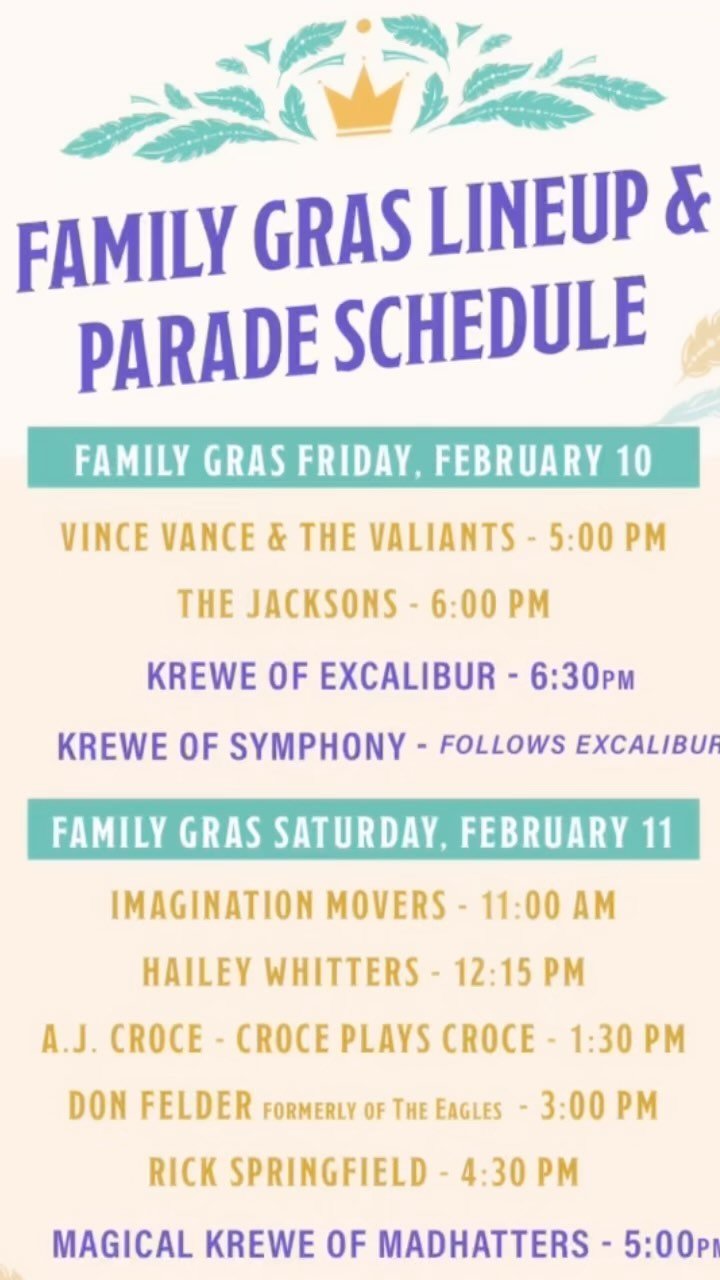 FAMILY GRAS LINEUP & PARADE SCHEDULE

FAMILY GRAS FRIDAY, FEBRUARY 10

VINCE VANCE & THE VALIANTS - 5:00 PM

THE JACKSONS - 6:00 PM

KREWE OF EXCALIBUR - 6:30PM

KREWE OF SYMPHONY - FOLLOWS EXCALIBUR

FAMILY GRAS SATURDAY, FEBRUARY 11

IMAGINATION MOVERS - 11:00 AM

HAILEY WHITTERS - 12:15 PM

A.J. CROCE - CROCE PLAYS CROCE - 1:30 PM

DON FELDER FORMERLY OF THE EAGLES - 3:00 PM

RICK SPRINGFIELD - 4:30 PM

MAGICAL KREWE OF MADHATTERS - 5:00PM